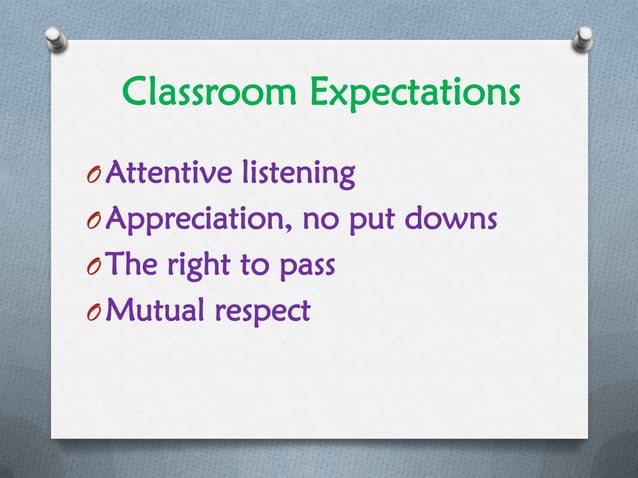 Classroom Expectations

Attentive listening

Appreciation, no put downs

The right to pass

Mutual respect